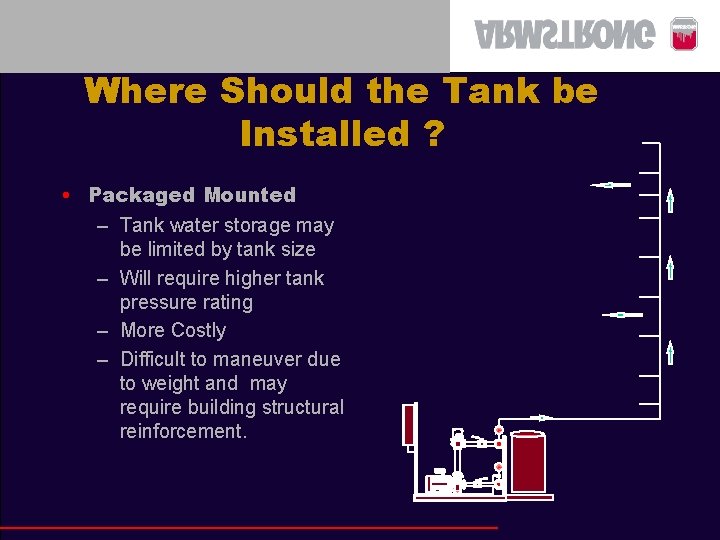 ARMSTRONG

Where Should the Tank be Installed ?

• Packaged Mounted
– Tank water storage may be limited by tank size
– Will require higher tank pressure rating
– More Costly
– Difficult to maneuver due to weight and may require building structural reinforcement.